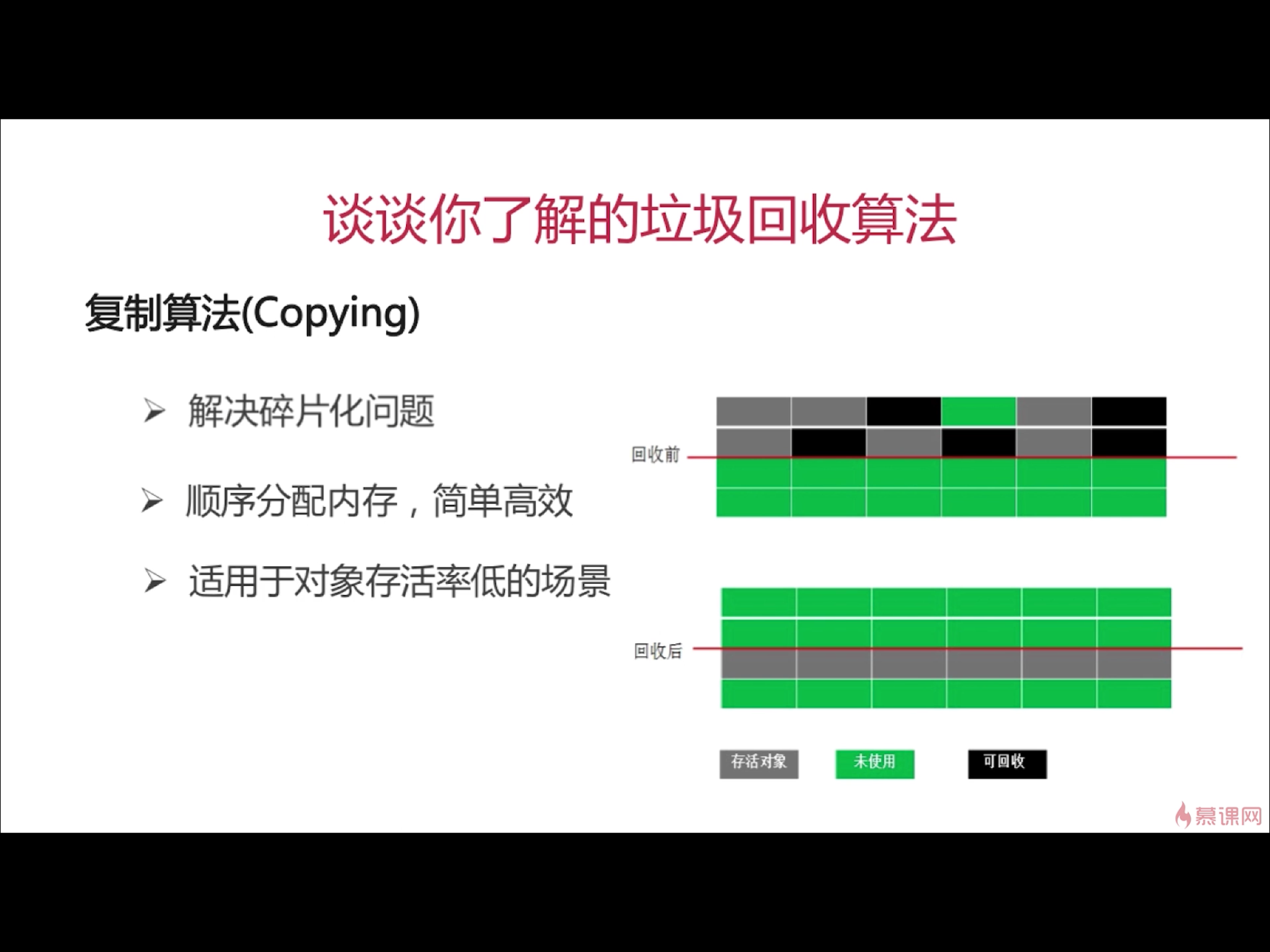 谈谈你了解的垃圾回收算法

复制算法(Copying)

➢ 解决碎片化问题

➢ 顺序分配内存，简单高效

➢ 适用于对象存活率低的场景

回收前

回收后

存活对象

未使用

可回收

慕课网